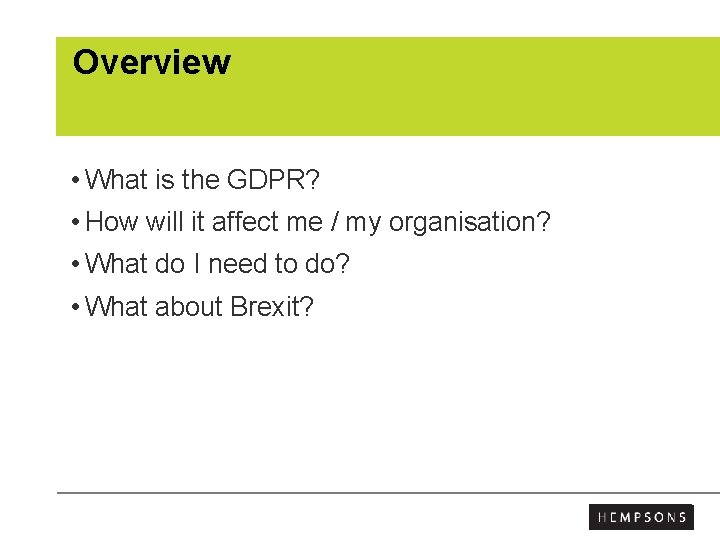 Overview

• What is the GDPR?
• How will it affect me / my organisation?
• What do I need to do?
• What about Brexit?

HEMPSONS